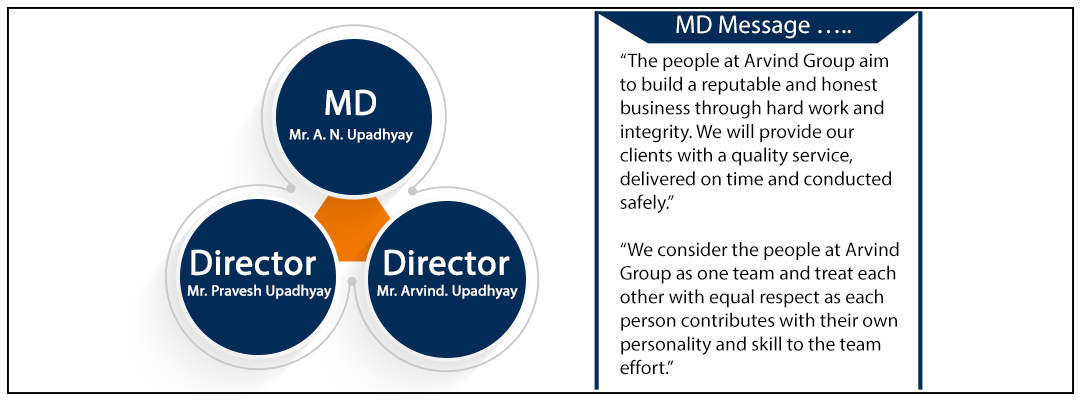 MD
Mr. A. N. Upadhyay

Director
Mr. Pravesh Upadhyay

Director
Mr. Arvind. Upadhyay

MD Message …..

“The people at Arvind Group aim to build a reputable and honest business through hard work and integrity. We will provide our clients with a quality service, delivered on time and conducted safely.”

“We consider the people at Arvind Group as one team and treat each other with equal respect as each person contributes with their own personality and skill to the team effort.”